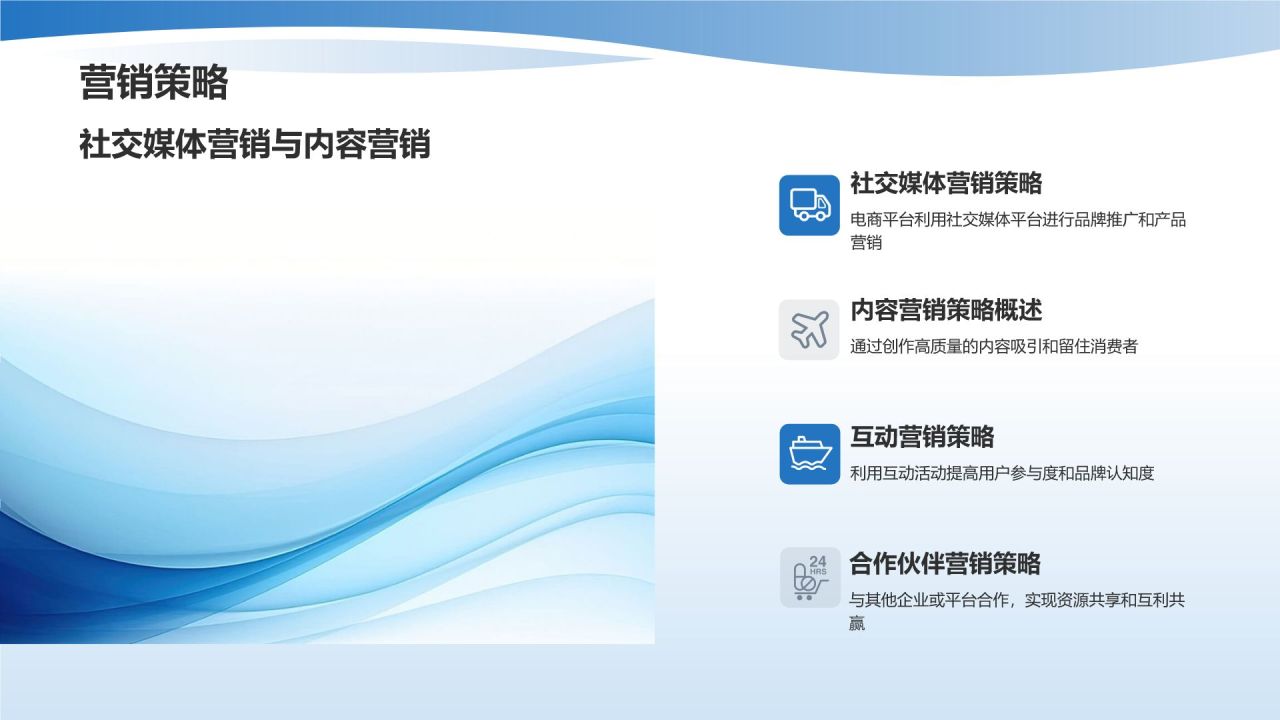 营销策略

社交媒体营销与内容营销

社交媒体营销策略
电商平台利用社交媒体平台进行品牌推广和产品营销

内容营销策略概述
通过创作高质量的内容吸引和留住消费者

互动营销策略
利用互动活动提高用户参与度和品牌认知度

24 HRS

合作伙伴营销策略
与其他企业或平台合作，实现资源共享和互利共赢